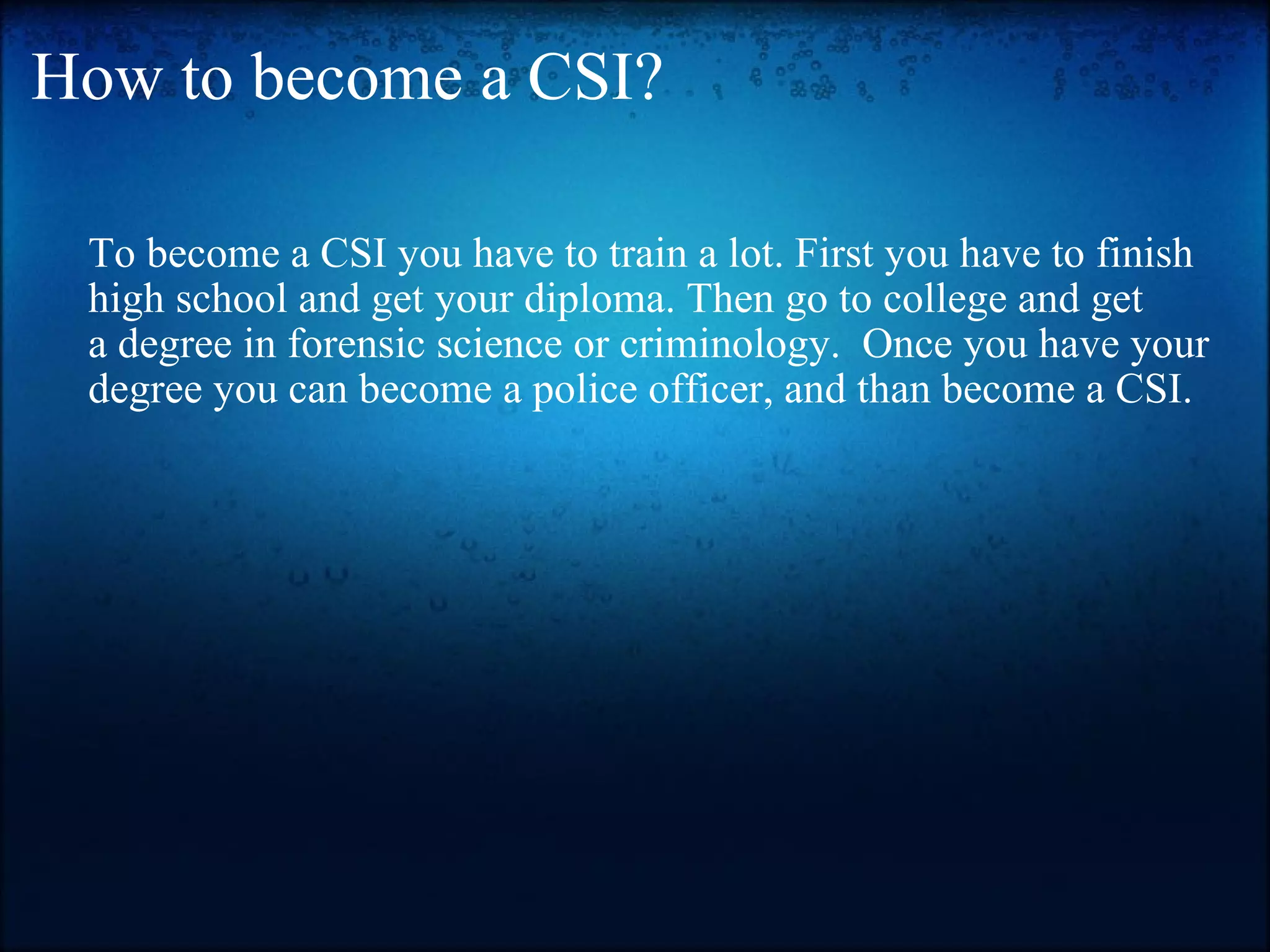 How to become a CSI?

To become a CSI you have to train a lot. First you have to finish high school and get your diploma. Then go to college and get a degree in forensic science or criminology.  Once you have your degree you can become a police officer, and than become a CSI.